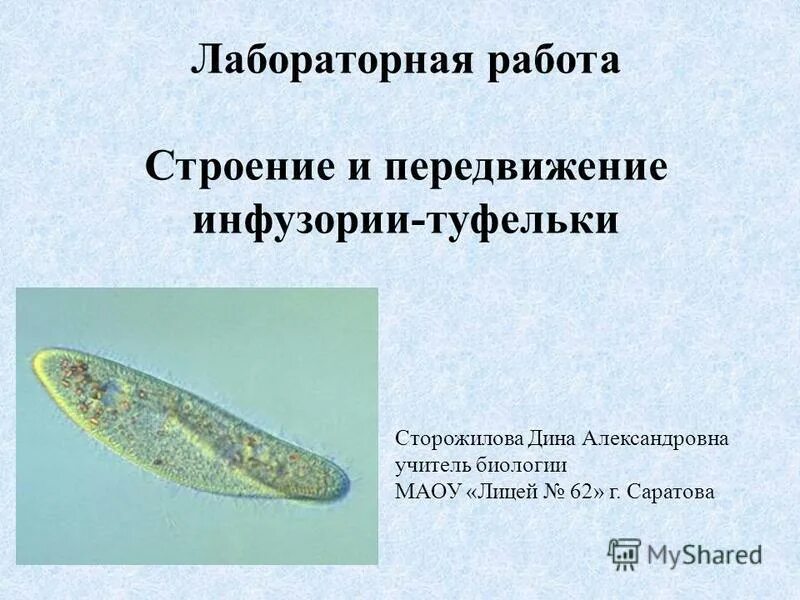 Лабораторная работа

Строение и передвижение инфузории-туфельки

Сторожилова Дина Александровна
учитель биологии
МАОУ «Лицей № 62» г. Саратова

MyShared